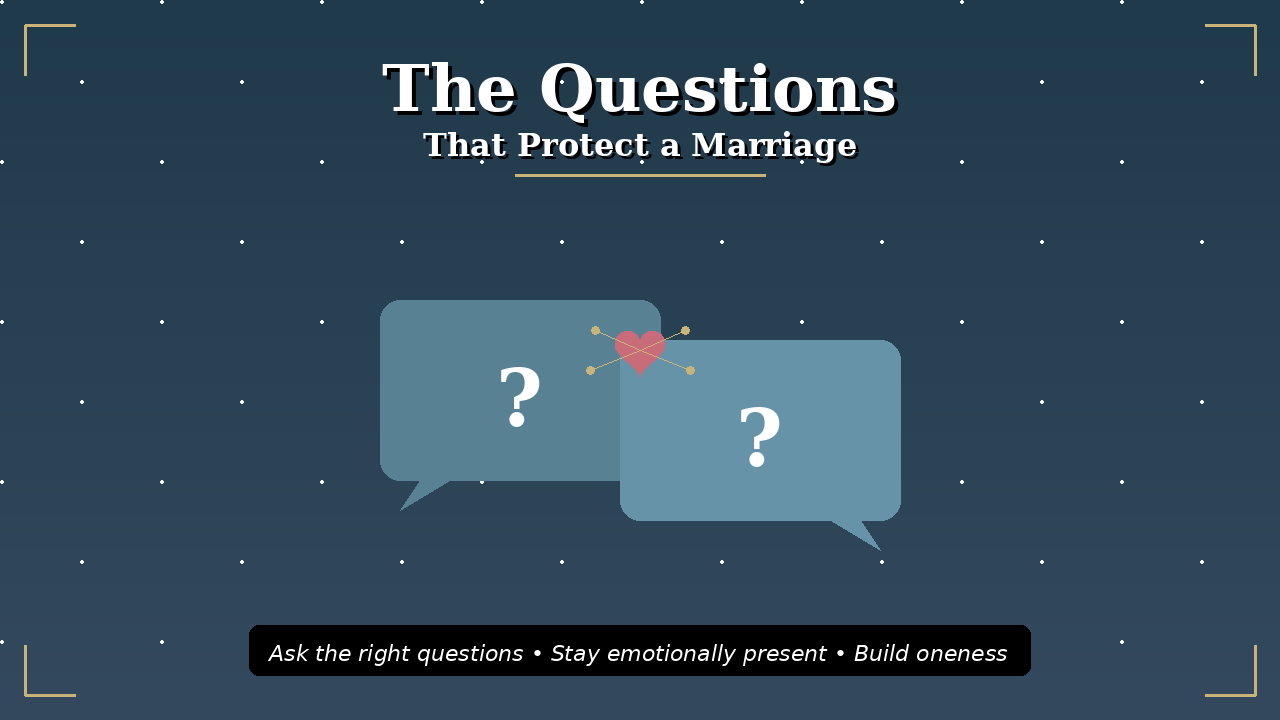 The Questions
That Protect a Marriage

?
?

Ask the right questions • Stay emotionally present • Build oneness